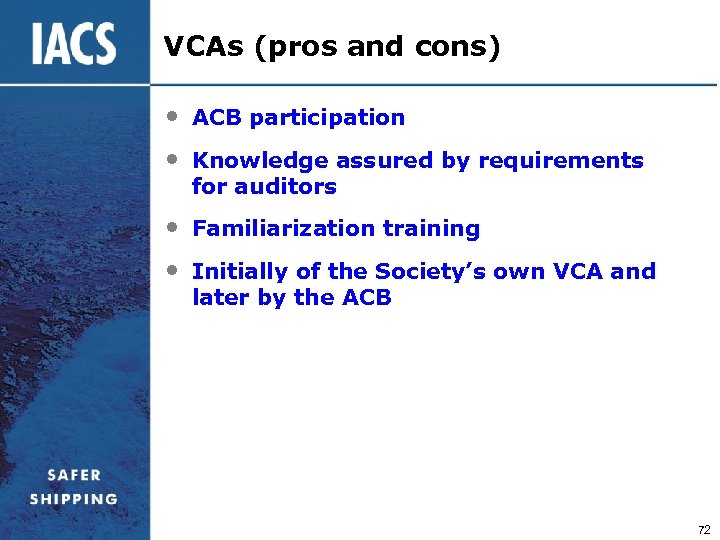 IACS

VCAs (pros and cons)

• ACB participation

• Knowledge assured by requirements for auditors

• Familiarization training

• Initially of the Society's own VCA and later by the ACB

SAFER SHIPPING

72